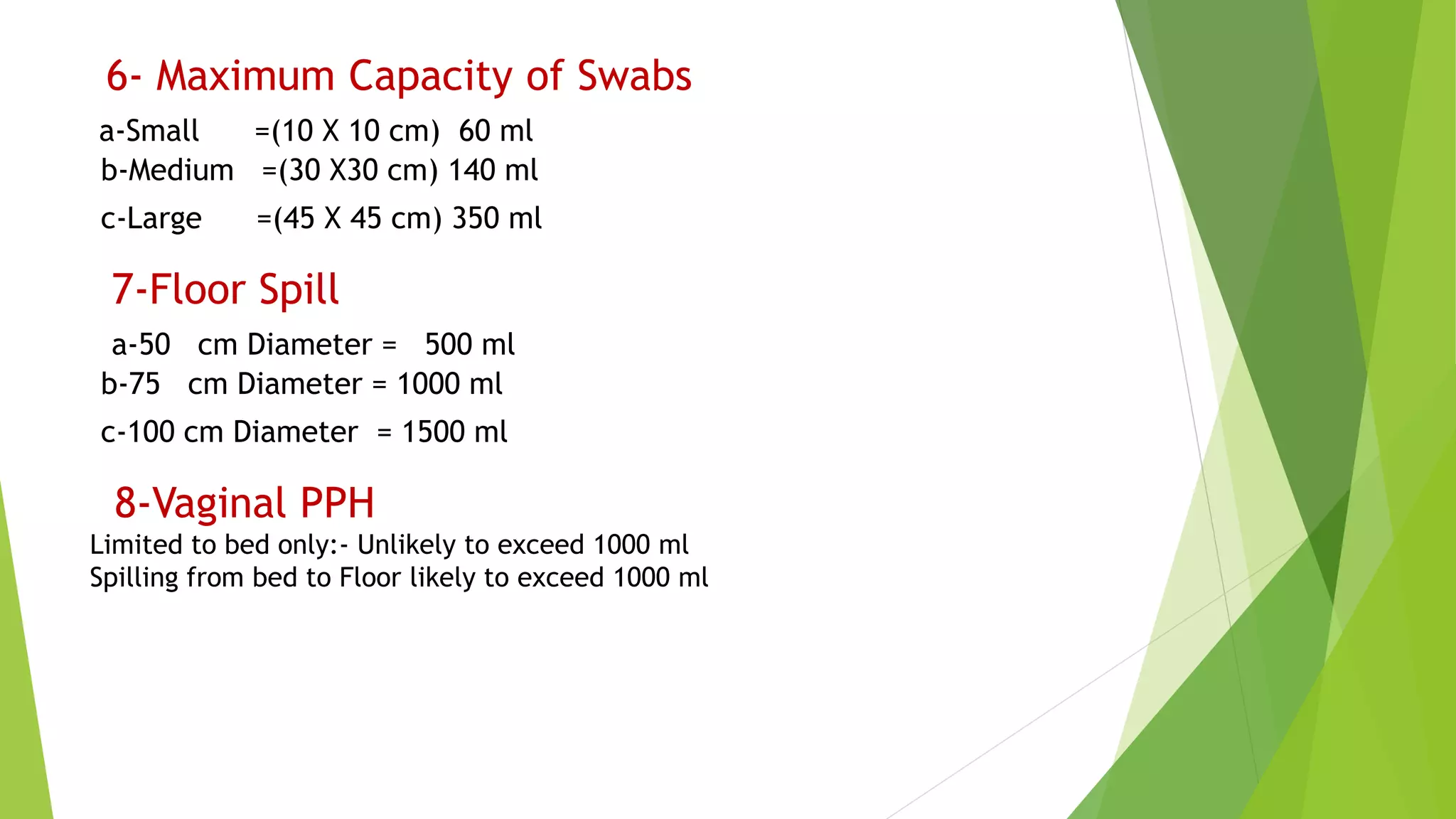 6- Maximum Capacity of Swabs

a-Small =(10 X 10 cm) 60 ml
b-Medium =(30 X30 cm) 140 ml
c-Large =(45 X 45 cm) 350 ml

7-Floor Spill

a-50 cm Diameter = 500 ml
b-75 cm Diameter = 1000 ml
c-100 cm Diameter = 1500 ml

8-Vaginal PPH

Limited to bed only:- Unlikely to exceed 1000 ml
Spilling from bed to Floor likely to exceed 1000 ml